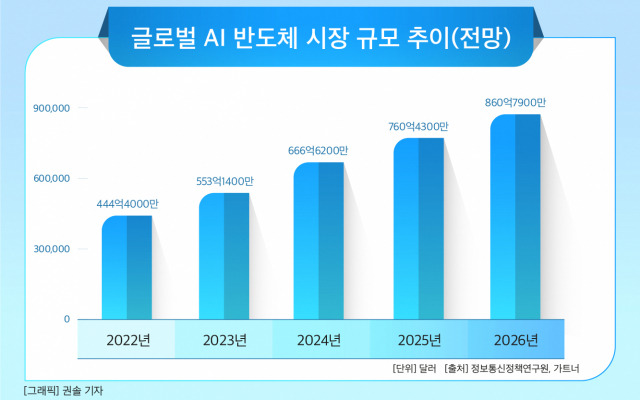 글로벌 AI 반도체 시장 규모 추이(전망)

900,000
600,000
300,000
0

444억4000만
553억1400만
666억6200만
760억4300만
860억7900만

2022년
2023년
2024년
2025년
2026년

[단위] 달러 [출처] 정보통신정책연구원, 가트너

[그래픽] 권솔 기자